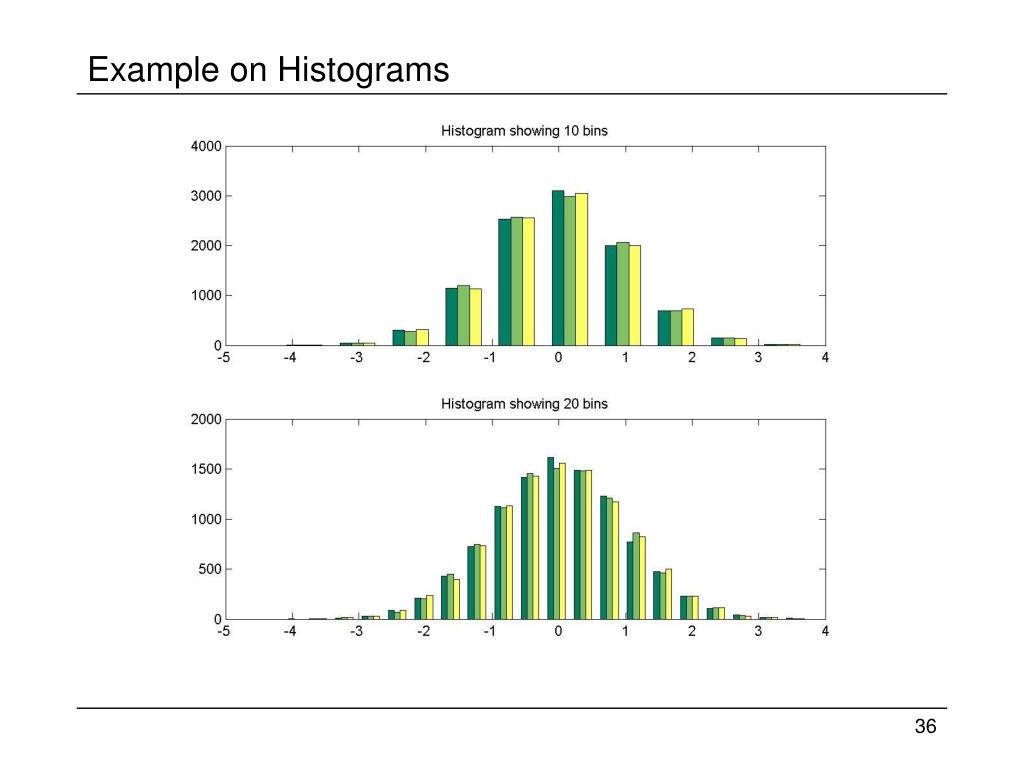 Example on Histograms

Histogram showing 10 bins

4000
3000
2000
1000
0
-5 -4 -3 -2 -1 0 1 2 3 4

Histogram showing 20 bins

2000
1500
1000
500
0
-5 -4 -3 -2 -1 0 1 2 3 4

36